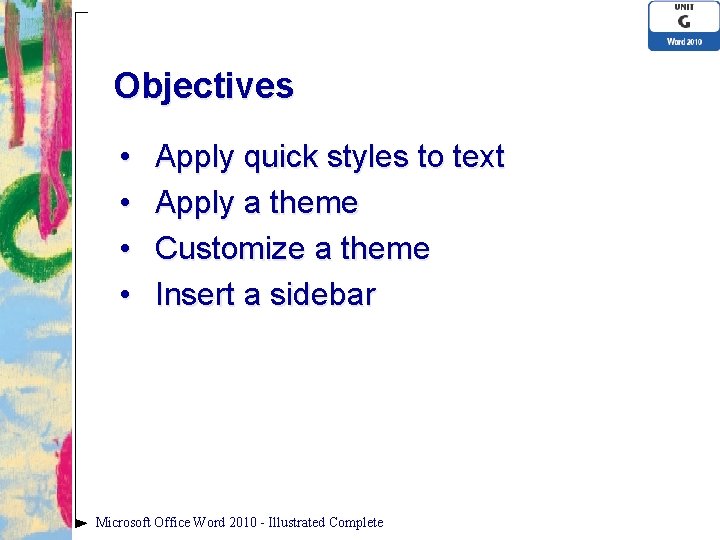 UNIT
G
Word 2010

Objectives

• Apply quick styles to text
• Apply a theme
• Customize a theme
• Insert a sidebar

Microsoft Office Word 2010 - Illustrated Complete